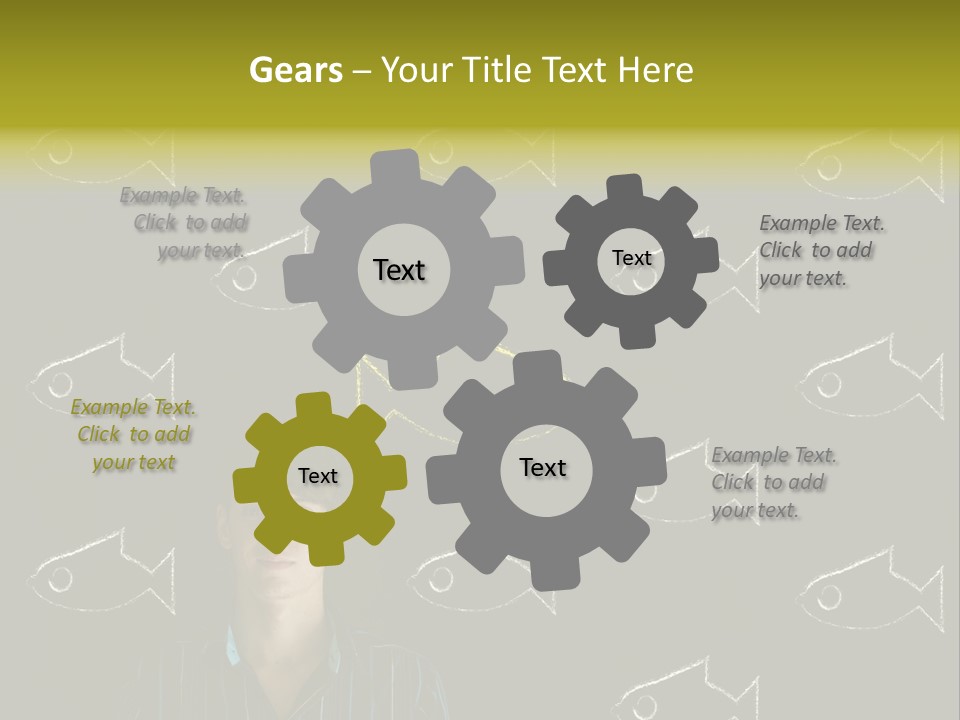 Gears – Your Title Text Here

Example Text. Click to add your text.

Text

Text

Example Text. Click to add your text.

Example Text. Click to add your text

Text

Text

Example Text. Click to add your text.